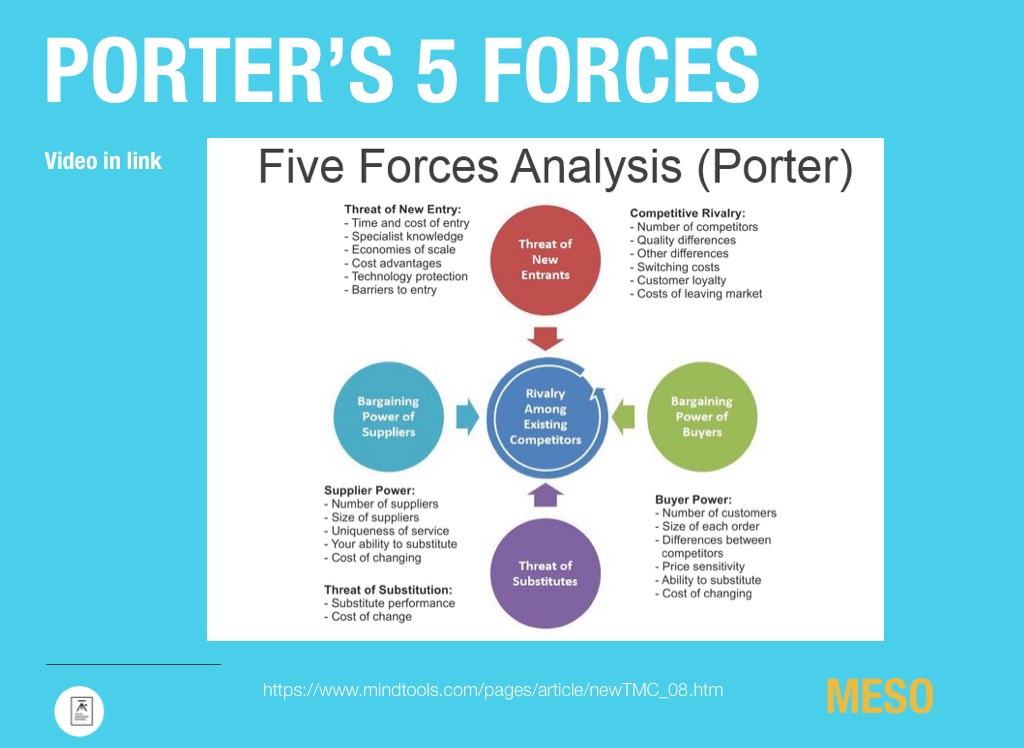 PORTER'S 5 FORCES

Video in link

Five Forces Analysis (Porter)

Threat of New Entry:
- Time and cost of entry
- Specialist knowledge
- Economies of scale
- Cost advantages
- Technology protection
- Barriers to entry

Threat of New Entrants

Competitive Rivalry:
- Number of competitors
- Quality differences
- Other differences
- Switching costs
- Customer loyalty
- Costs of leaving market

Bargaining Power of Suppliers

Rivalry Among Existing Competitors

Bargaining Power of Buyers

Supplier Power:
- Number of suppliers
- Size of suppliers
- Uniqueness of service
- Your ability to substitute
- Cost of changing

Threat of Substitution:
- Substitute performance
- Cost of change

Threat of Substitutes

Buyer Power:
- Number of customers
- Size of each order
- Differences between competitors
- Price sensitivity
- Ability to substitute
- Cost of changing

https://www.mindtools.com/pages/article/newTMC_08.htm

MESO